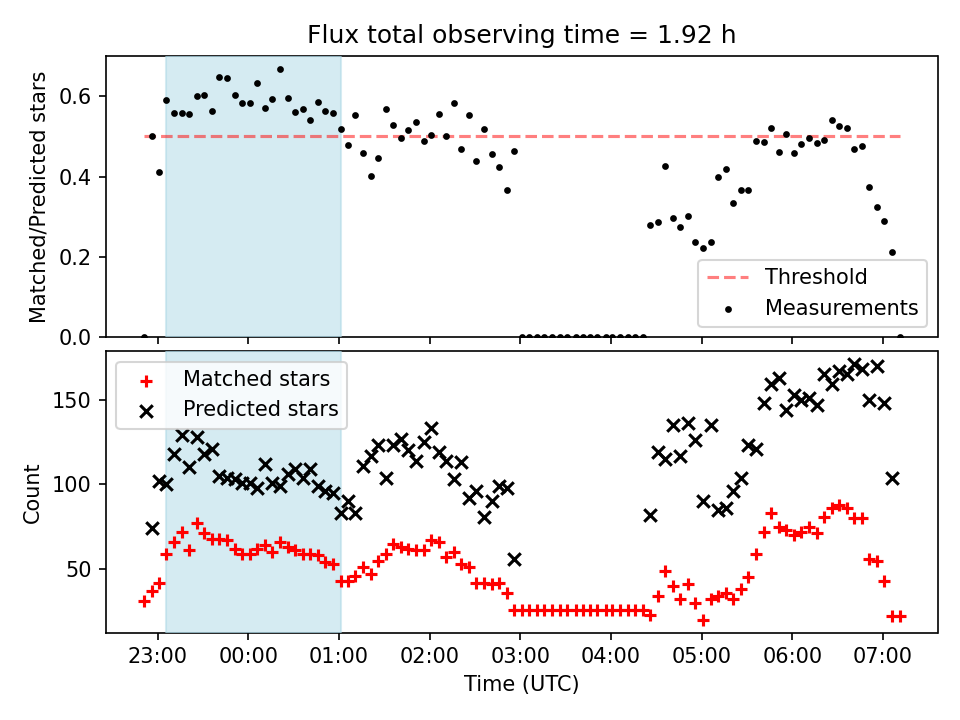 Flux total observing time = 1.92 h

Matched/Predicted stars

0.6
0.4
0.2
0.0

Threshold
Measurements

Matched stars
Predicted stars

Count

150
100
50

23:00
00:00
01:00
02:00
03:00
04:00
05:00
06:00
07:00

Time (UTC)